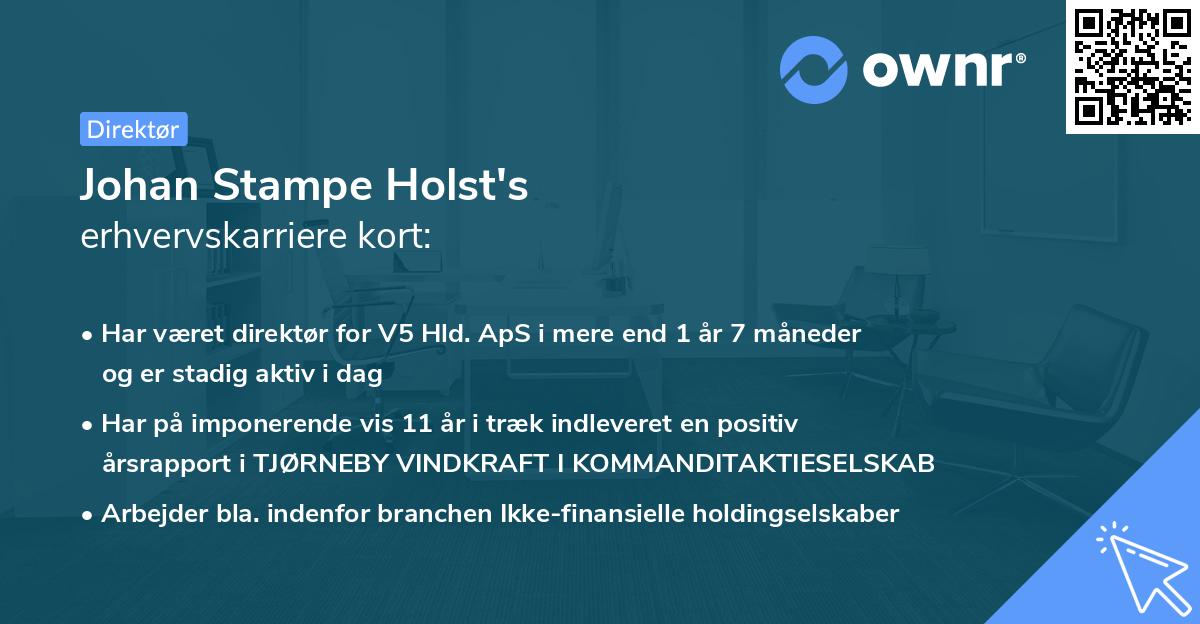 ownr®

Direktør

Johan Stampe Holst's
erhvervskarriere kort:

• Har været direktør for V5 Hld. ApS i mere end 1 år 7 måneder og er stadig aktiv i dag

• Har på imponerende vis 11 år i træk indleveret en positiv årsrapport i TJØRNEBY VINDKRAFT I KOMMANDITAKTIESELSKAB

• Arbejder bla. indenfor branchen Ikke-finansielle holdingselskaber